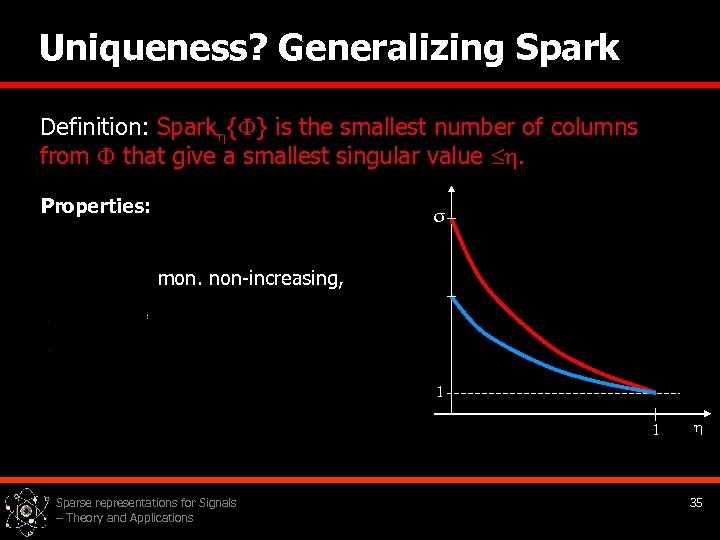 Uniqueness? Generalizing Spark

Definition: Spark$_\eta\{\Phi\}$ is the smallest number of columns from $\Phi$ that give a smallest singular value $\leq\eta$.

Properties:

mon. non-increasing,

$\sigma$

1

1

$\eta$

Sparse representations for Signals – Theory and Applications

35